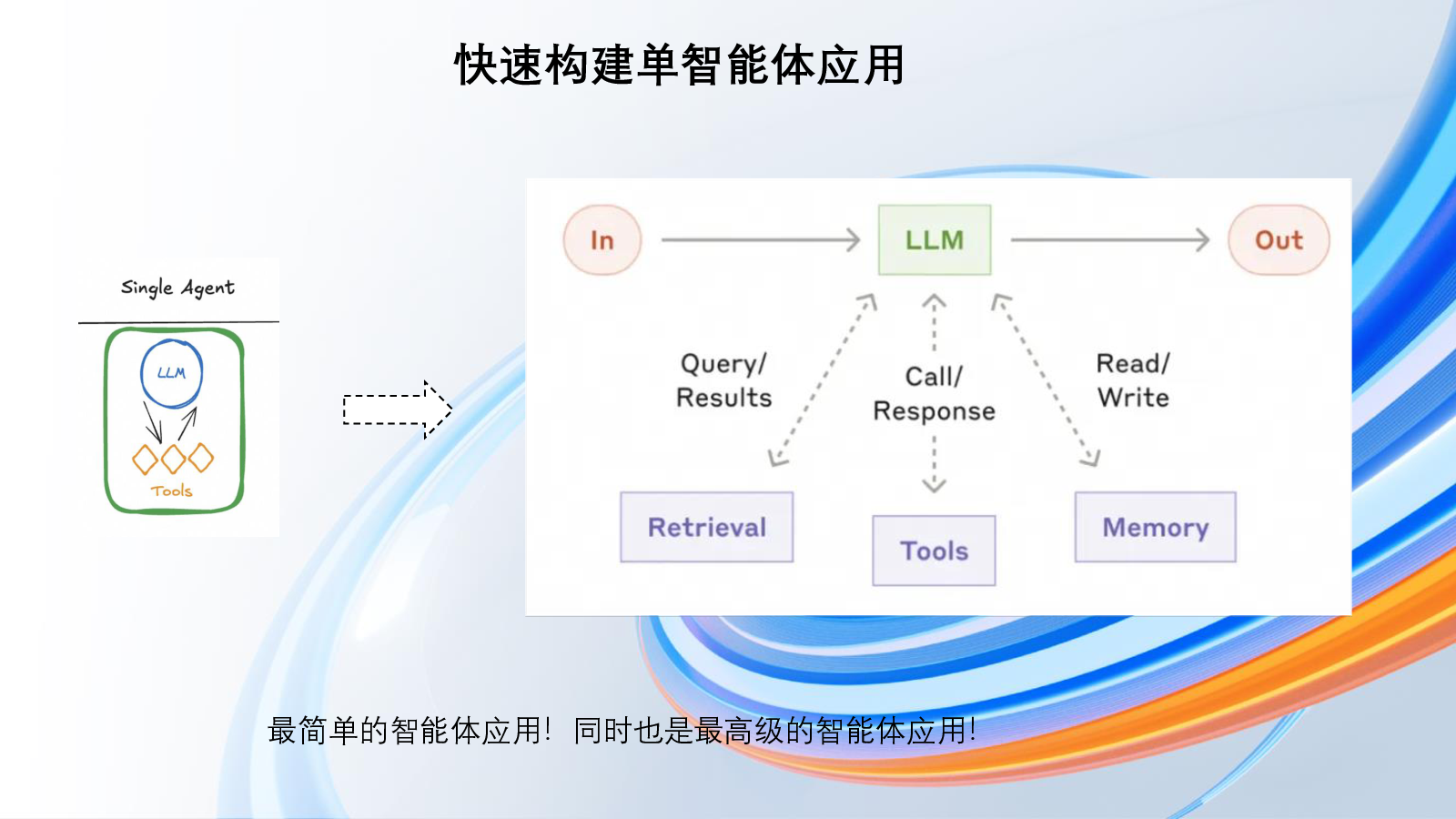 快速构建单智能体应用

Single Agent

LLM

Tools

In

LLM

Out

Query/
Results

Call/
Response

Read/
Write

Retrieval

Tools

Memory

最简单的智能体应用！ 同时也是最高级的智能体应用！